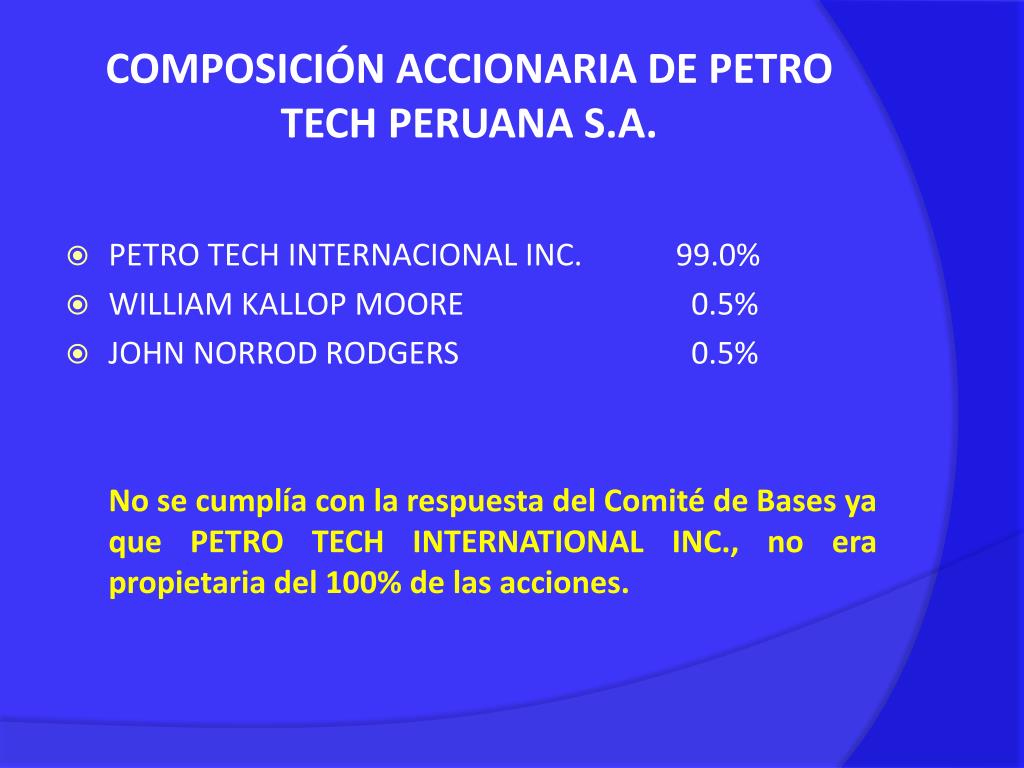 COMPOSICIÓN ACCIONARIA DE PETRO TECH PERUANA S.A.

PETRO TECH INTERNACIONAL INC. 99.0%
WILLIAM KALLOP MOORE 0.5%
JOHN NORROD RODGERS 0.5%

No se cumplía con la respuesta del Comité de Bases ya que PETRO TECH INTERNATIONAL INC., no era propietaria del 100% de las acciones.